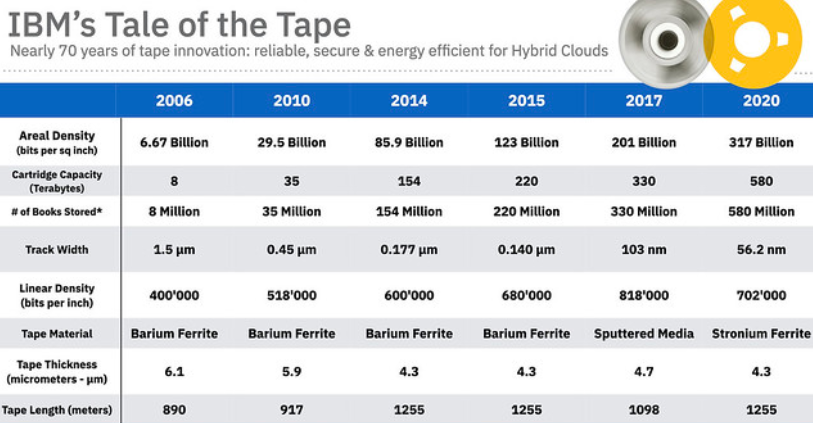 IBM's Tale of the Tape

Nearly 70 years of tape innovation: reliable, secure & energy efficient for Hybrid Clouds

| | 2006 | 2010 | 2014 | 2015 | 2017 | 2020 |
|---|---|---|---|---|---|---|
| Areal Density (bits per sq inch) | 6.67 Billion | 29.5 Billion | 85.9 Billion | 123 Billion | 201 Billion | 317 Billion |
| Cartridge Capacity (Terabytes) | 8 | 35 | 154 | 220 | 330 | 580 |
| # of Books Stored* | 8 Million | 35 Million | 154 Million | 220 Million | 330 Million | 580 Million |
| Track Width | 1.5 µm | 0.45 µm | 0.177 µm | 0.140 µm | 103 nm | 56.2 nm |
| Linear Density (bits per inch) | 400'000 | 518'000 | 600'000 | 680'000 | 818'000 | 702'000 |
| Tape Material | Barium Ferrite | Barium Ferrite | Barium Ferrite | Barium Ferrite | Sputtered Media | Stronium Ferrite |
| Tape Thickness (micrometers - µm) | 6.1 | 5.9 | 4.3 | 4.3 | 4.7 | 4.3 |
| Tape Length (meters) | 890 | 917 | 1255 | 1255 | 1098 | 1255 |